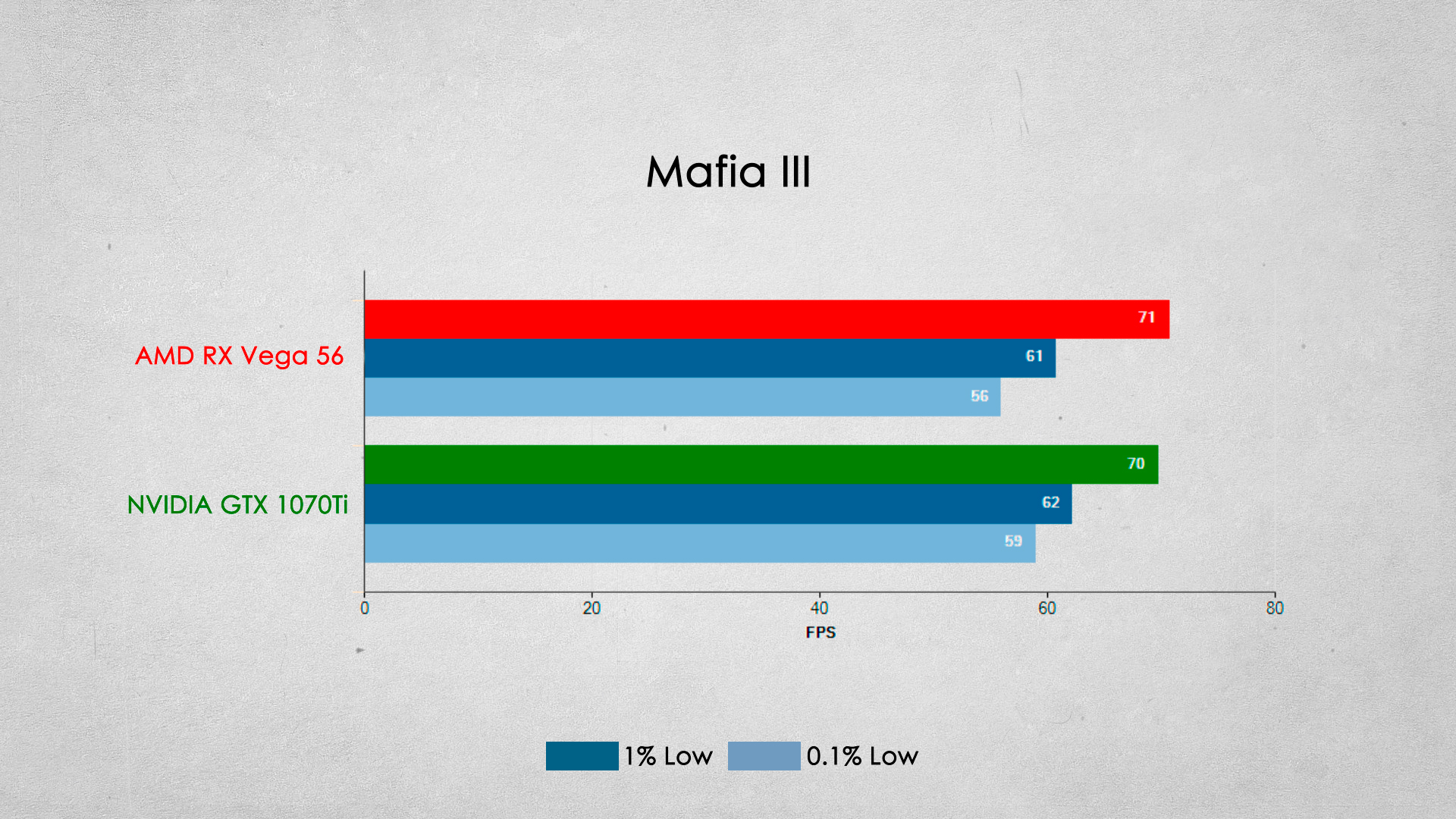 Mafia III

AMD RX Vega 56
71
61
56

NVIDIA GTX 1070Ti
70
62
59

0
20
40
60
80
FPS

1% Low
0.1% Low